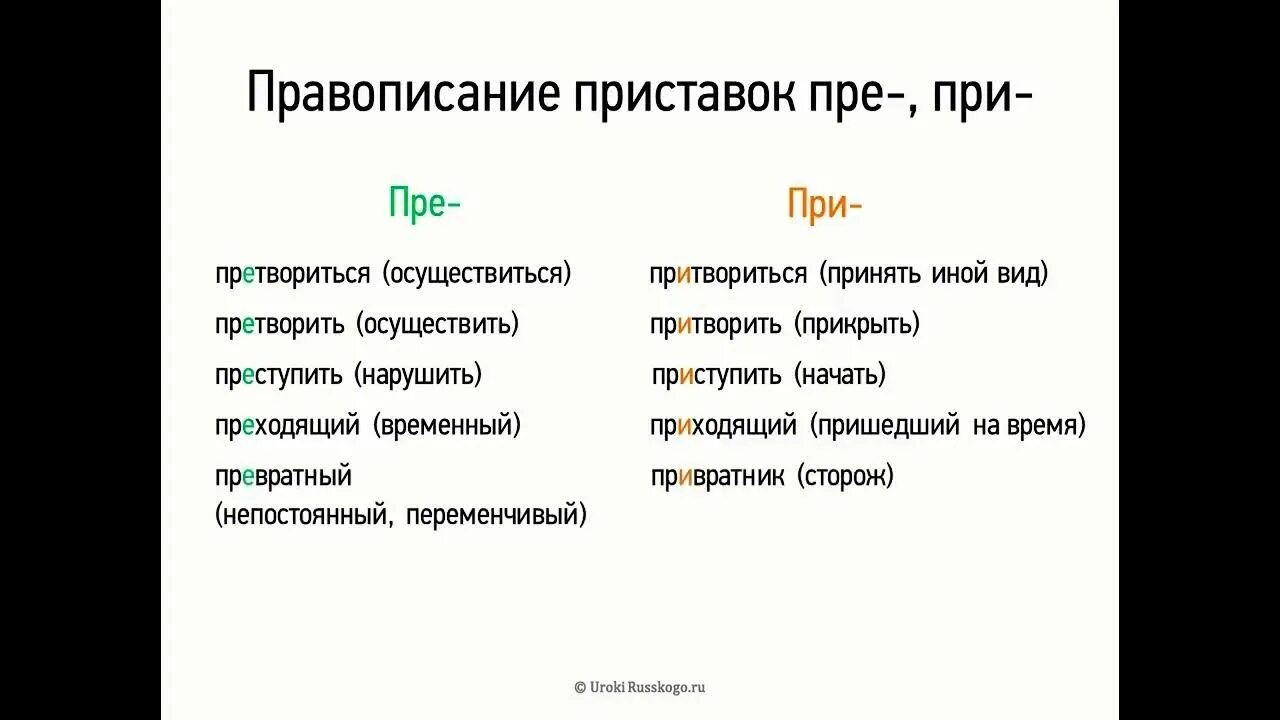 Правописание приставок пре-, при-

Пре-

претвориться (осуществиться)

претворить (осуществить)

преступить (нарушить)

преходящий (временный)

превратный (непостоянный, переменчивый)

При-

притвориться (принять иной вид)

притворить (прикрыть)

приступить (начать)

приходящий (пришедший на время)

привратник (сторож)

© Uroki Russkogo.ru